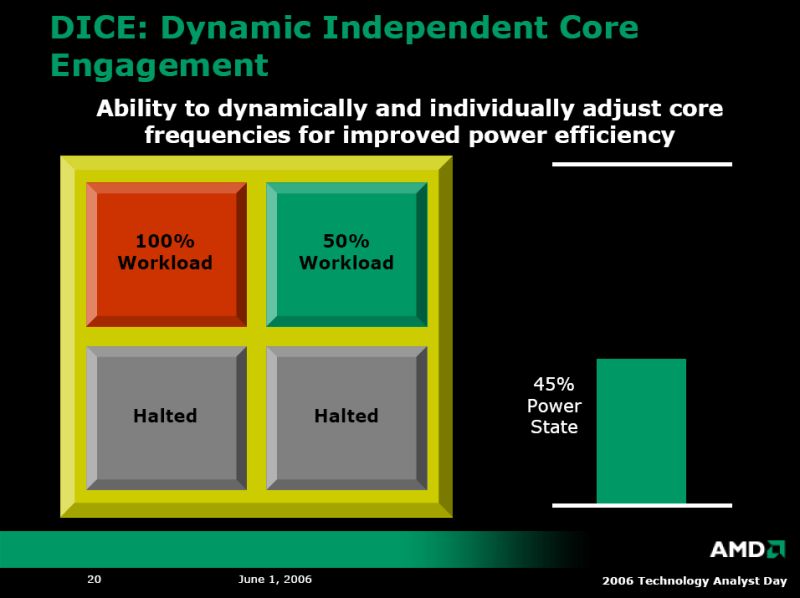 DICE: Dynamic Independent Core Engagement

Ability to dynamically and individually adjust core frequencies for improved power efficiency

100% Workload

50% Workload

Halted

Halted

45% Power State

AMD

20

June 1, 2006

2006 Technology Analyst Day